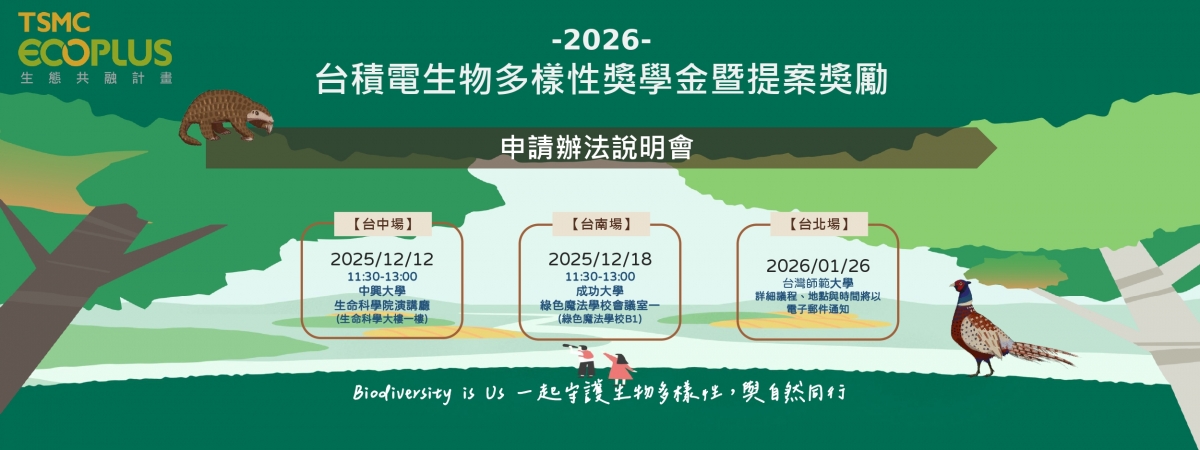 TSMC
ECOPLUS
生態共融計畫

-2026-
台積電生物多樣性獎學金暨提案獎勵

申請辦法說明會

【台中場】
2025/12/12
11:30-13:00
中興大學
生命科學院演講廳
(生命科學大樓一樓)

【台南場】
2025/12/18
11:30-13:00
成功大學
綠色魔法學校會議室一
(綠色魔法學校B1)

【台北場】
2026/01/26
台灣師範大學
詳細議程、地點與時間將以
電子郵件通知

Biodiversity is Us 一起守護生物多樣性，與自然同行